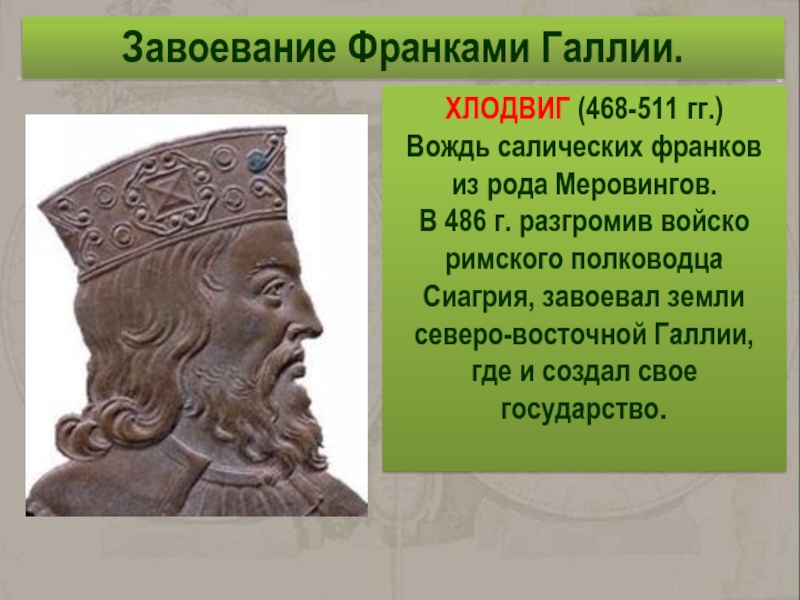 Завоевание Франками Галлии.

ХЛОДВИГ (468-511 гг.)
Вождь салических франков из рода Меровингов.
В 486 г. разгромив войско римского полководца Сиагрия, завоевал земли северо-восточной Галлии, где и создал свое государство.